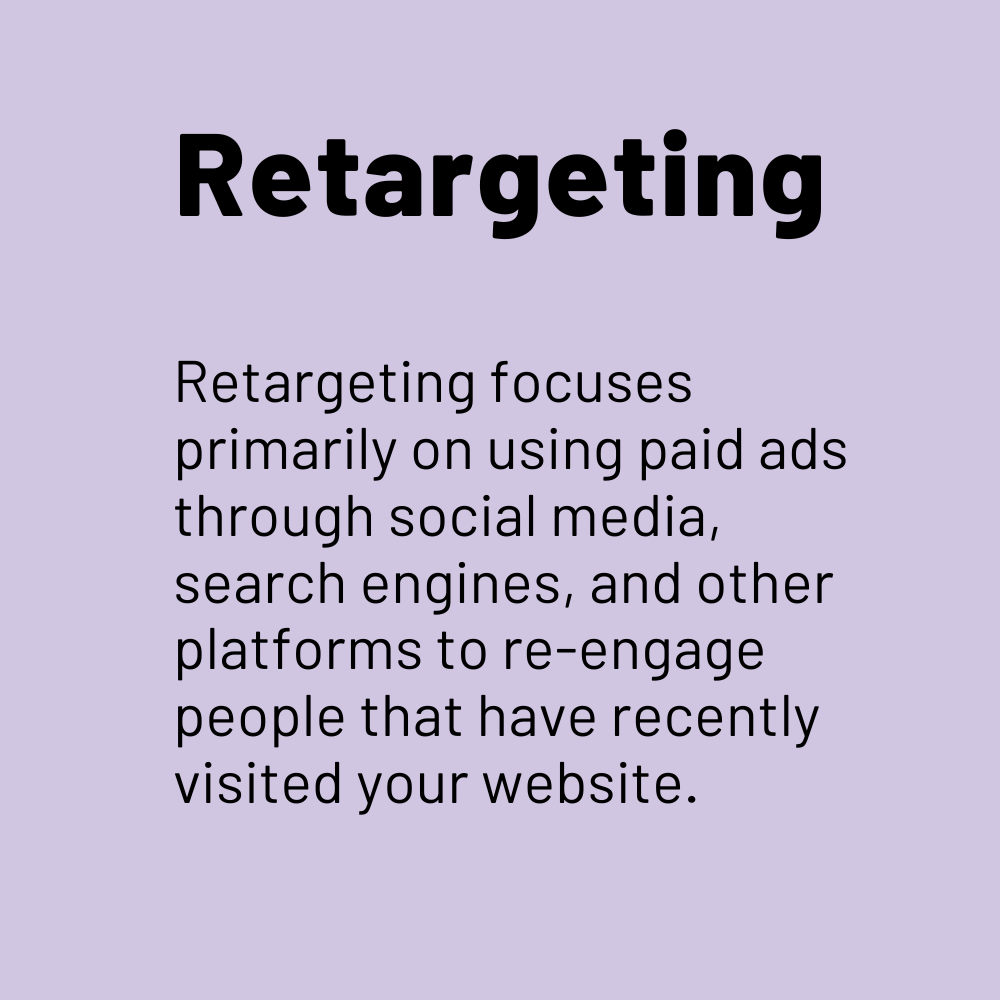 Retargeting

Retargeting focuses primarily on using paid ads through social media, search engines, and other platforms to re-engage people that have recently visited your website.